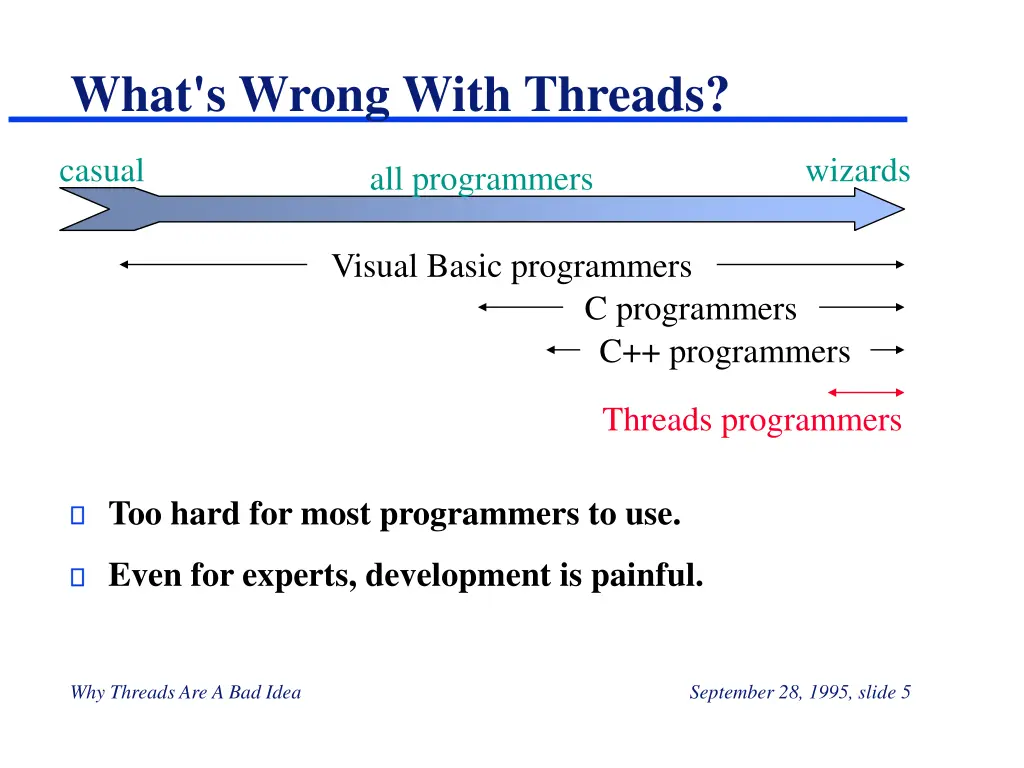 What's Wrong With Threads?

casual

all programmers

wizards

Visual Basic programmers

C programmers

C++ programmers

Threads programmers

Too hard for most programmers to use.

Even for experts, development is painful.

Why Threads Are A Bad Idea

September 28, 1995, slide 5